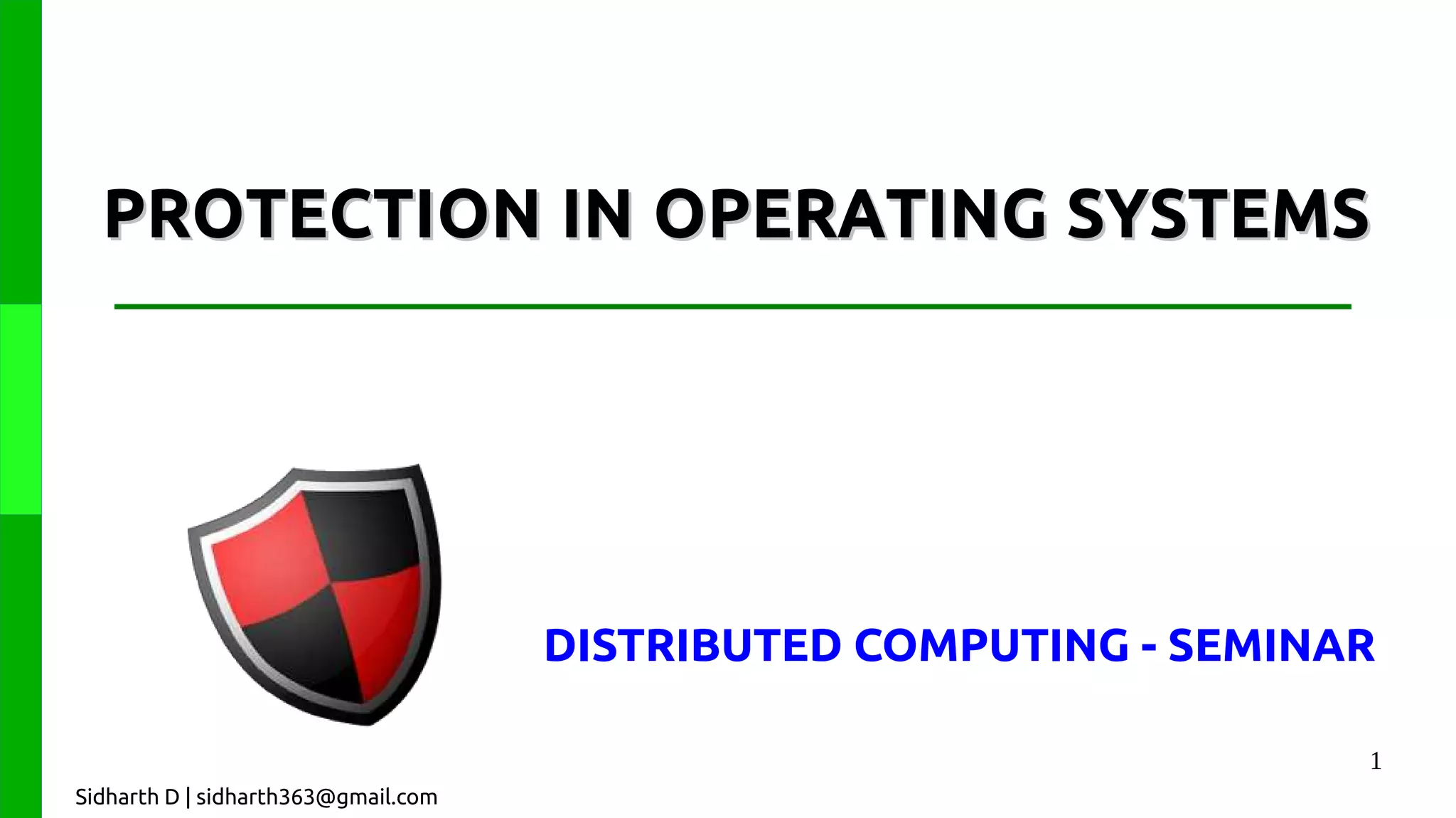 PROTECTION IN OPERATING SYSTEMS

DISTRIBUTED COMPUTING - SEMINAR

1

Sidharth D | sidharth363@gmail.com